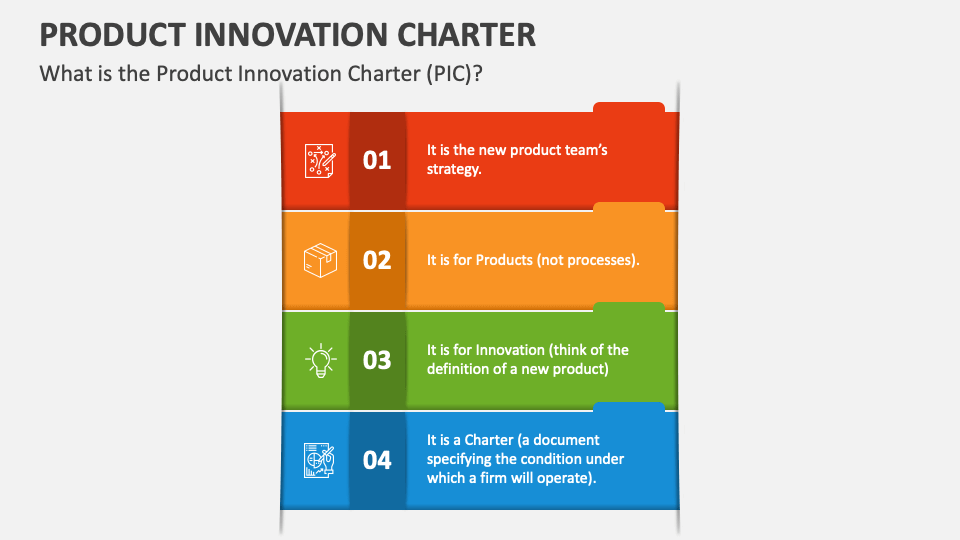 PRODUCT INNOVATION CHARTER

What is the Product Innovation Charter (PIC)?

01 It is the new product team's strategy.

02 It is for Products (not processes).

03 It is for Innovation (think of the definition of a new product)

04 It is a Charter (a document specifying the condition under which a firm will operate).